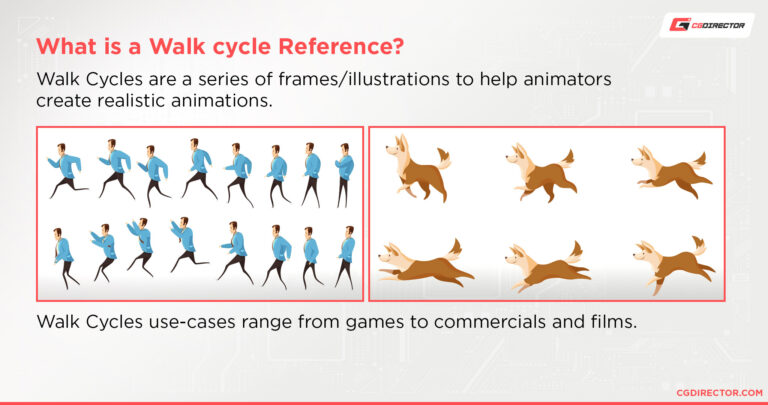 CGDIRECTOR

What is a Walk cycle Reference?

Walk Cycles are a series of frames/illustrations to help animators create realistic animations.

Walk Cycles use-cases range from games to commercials and films.

CGDIRECTOR.COM